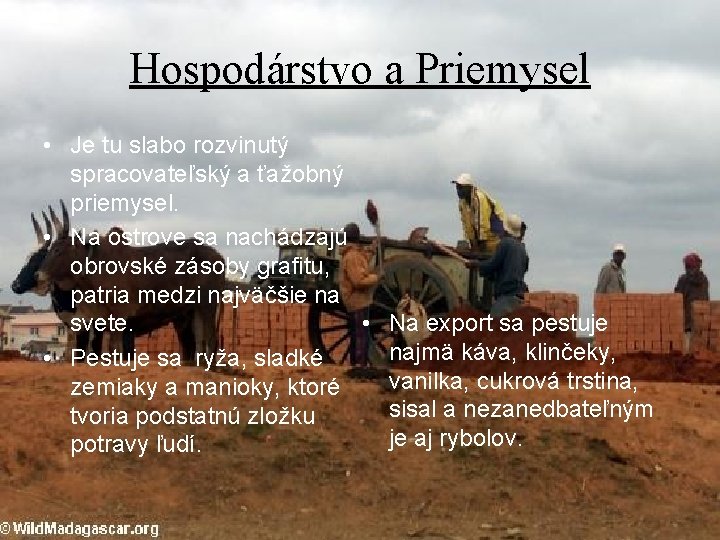 Hospodárstvo a Priemysel

• Je tu slabo rozvinutý spracovateľský a ťažobný priemysel.
• Na ostrove sa nachádzajú obrovské zásoby grafitu, patria medzi najväčšie na svete.
• Pestuje sa ryža, sladké zemiaky a manioky, ktoré tvoria podstatnú zložku potravy ľudí.

• Na export sa pestuje najmä káva, klinčeky, vanilka, cukrová trstina, sisal a nezanedbateľným je aj rybolov.

© WildMadagascar.org